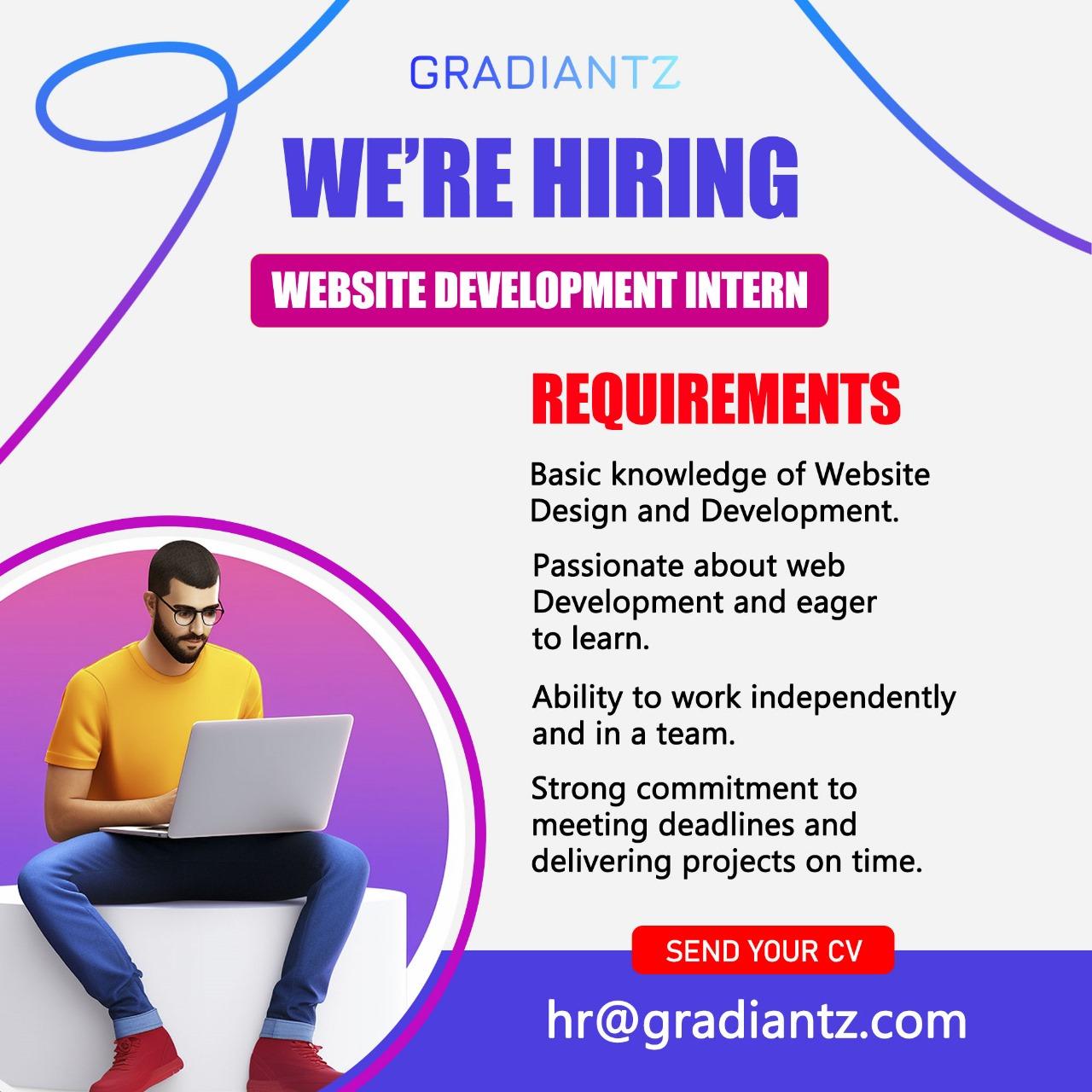 GRADIANTZ

WE'RE HIRING

WEBSITE DEVELOPMENT INTERN

REQUIREMENTS

Basic knowledge of Website Design and Development.

Passionate about web Development and eager to learn.

Ability to work independently and in a team.

Strong commitment to meeting deadlines and delivering projects on time.

SEND YOUR CV

hr@gradiantz.com